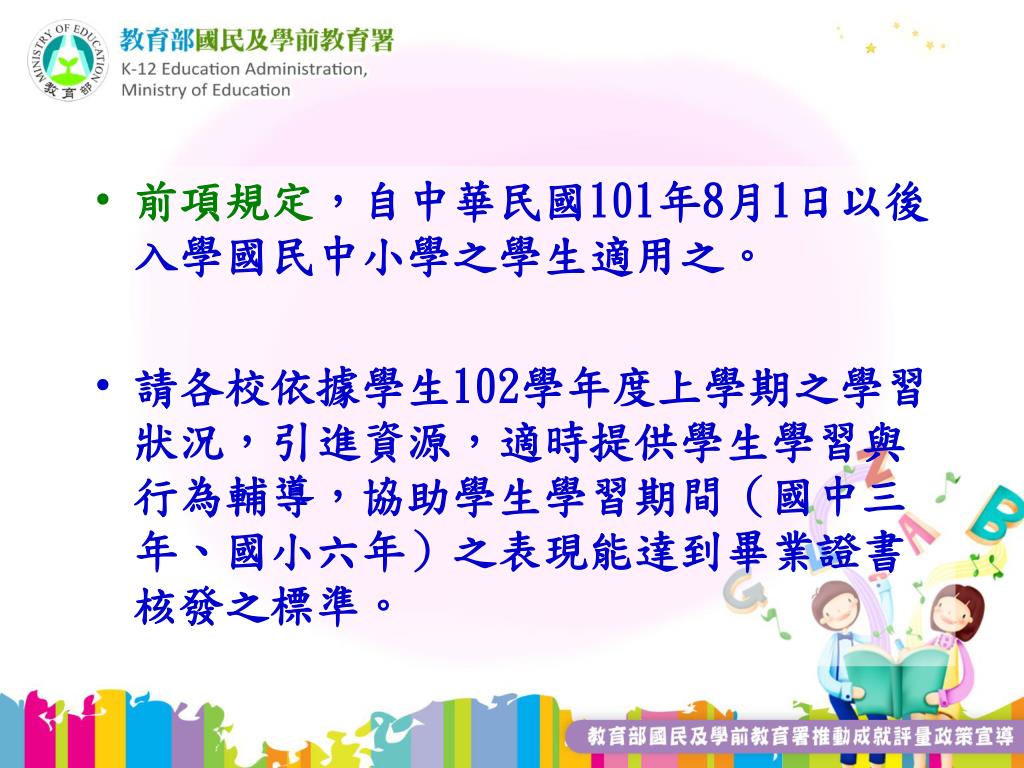 MINISTRY OF EDUCATION
教育部

教育部國民及學前教育署
K-12 Education Administration, Ministry of Education

• 前項規定，自中華民國101年8月1日以後入學國民中小學之學生適用之。

• 請各校依據學生102學年度上學期之學習狀況，引進資源，適時提供學生學習與行為輔導，協助學生學習期間（國中三年、國小六年）之表現能達到畢業證書核發之標準。

教育部國民及學前教育署推動成就評量政策宣導